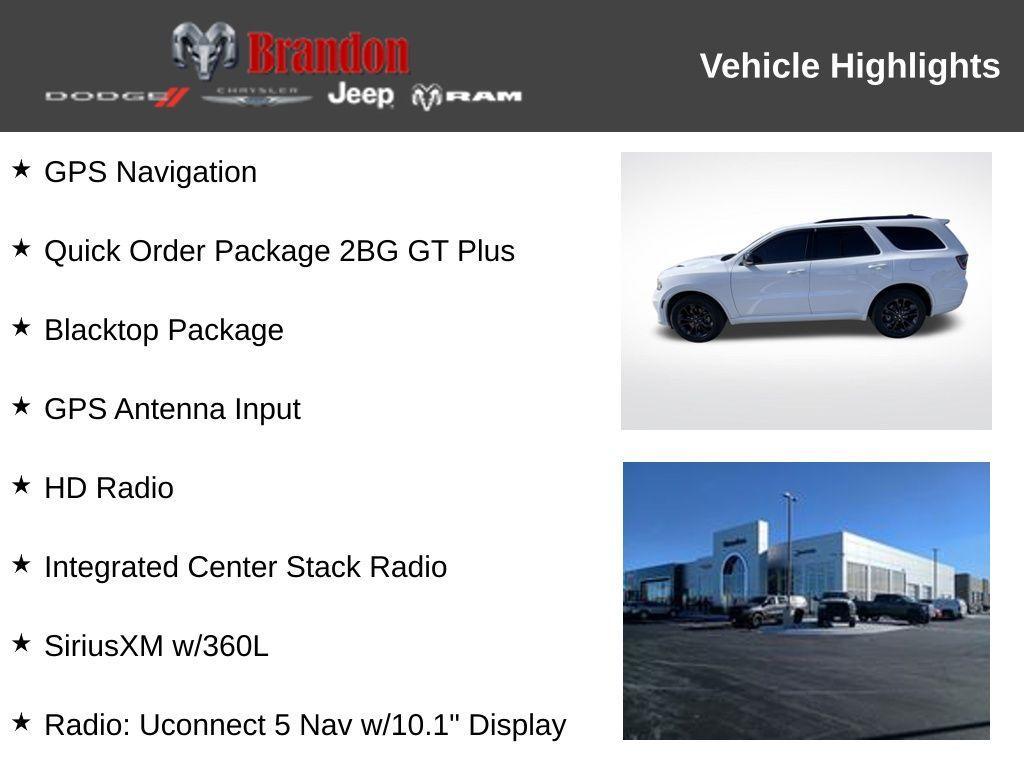 Brandon
DODGE CHRYSLER Jeep RAM

Vehicle Highlights

★ GPS Navigation

★ Quick Order Package 2BG GT Plus

★ Blacktop Package

★ GPS Antenna Input

★ HD Radio

★ Integrated Center Stack Radio

★ SiriusXM w/360L

★ Radio: Uconnect 5 Nav w/10.1" Display